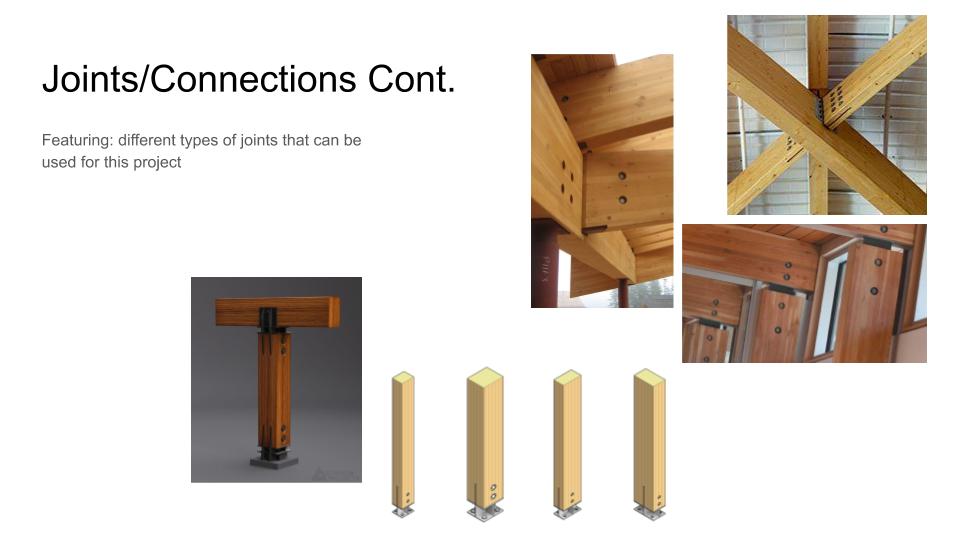 Joints/Connections Cont.

Featuring: different types of joints that can be used for this project